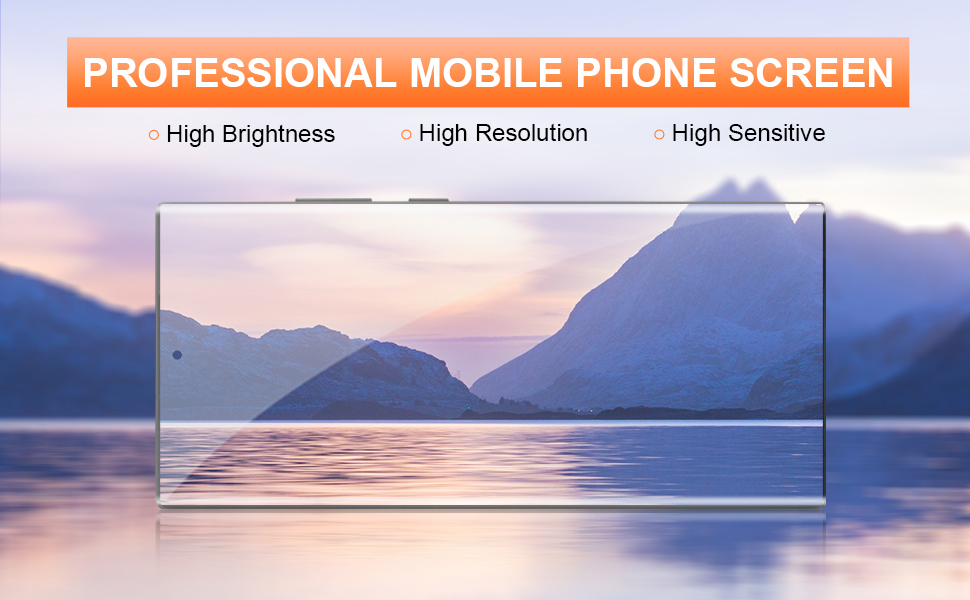 PROFESSIONAL MOBILE PHONE SCREEN

○ High Brightness ○ High Resolution ○ High Sensitive